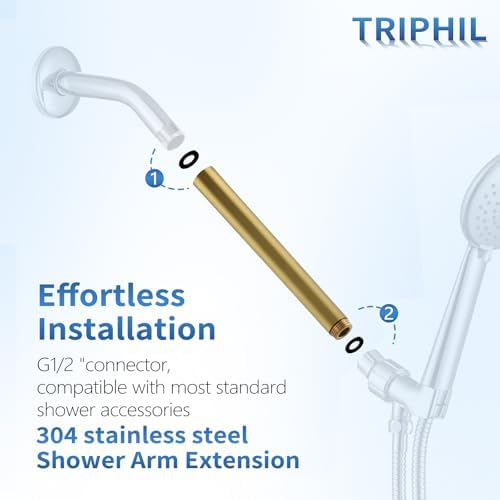 TRIPHIL

1

2

Effortless Installation

G1/2 "connector, compatible with most standard shower accessories

304 stainless steel Shower Arm Extension